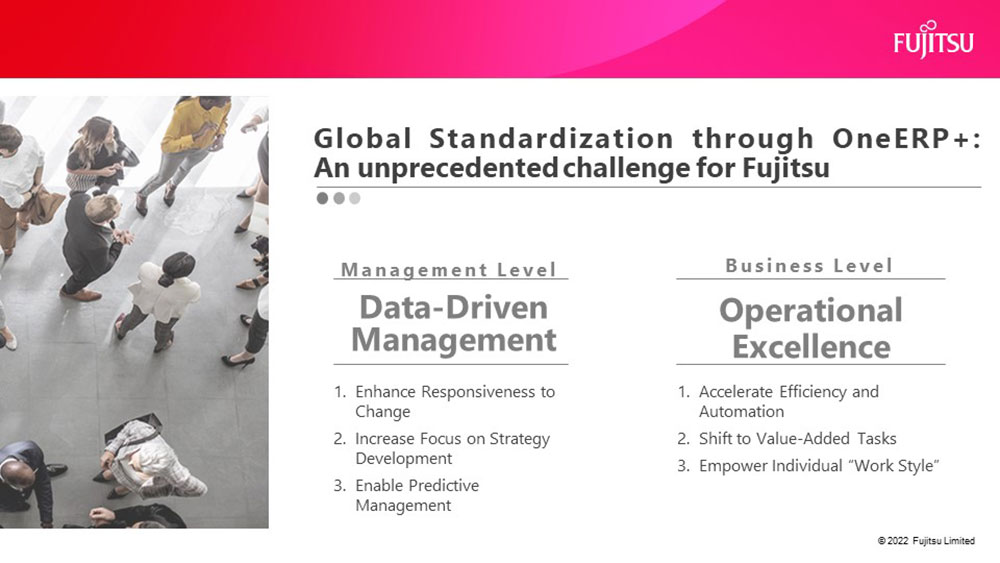 FUJITSU

Global Standardization through OneERP+: An unprecedented challenge for Fujitsu

Management Level

Data-Driven Management

1. Enhance Responsiveness to Change
2. Increase Focus on Strategy Development
3. Enable Predictive Management

Business Level

Operational Excellence

1. Accelerate Efficiency and Automation
2. Shift to Value-Added Tasks
3. Empower Individual "Work Style"

© 2022 Fujitsu Limited